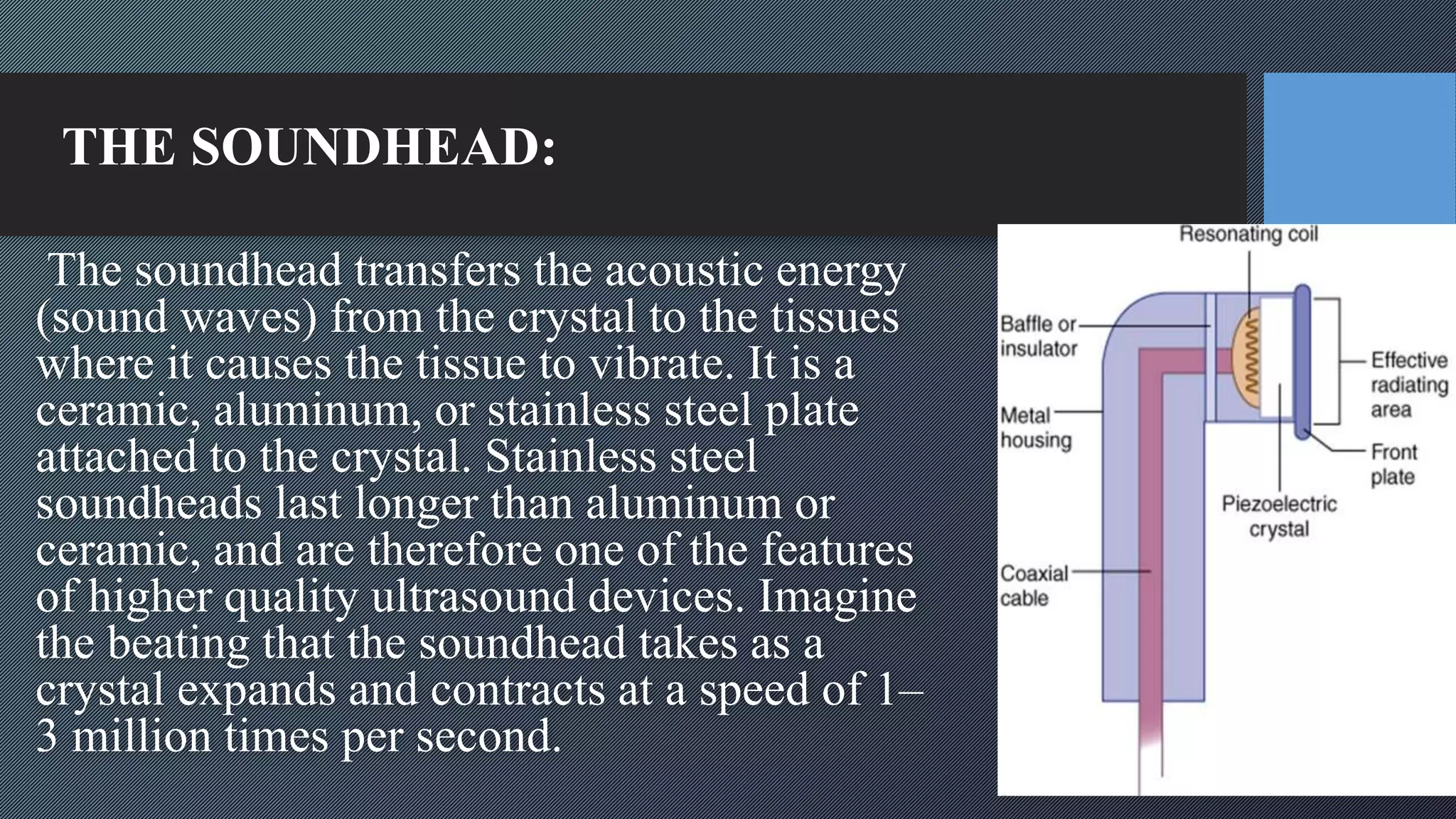 THE SOUNDHEAD:

The soundhead transfers the acoustic energy (sound waves) from the crystal to the tissues where it causes the tissue to vibrate. It is a ceramic, aluminum, or stainless steel plate attached to the crystal. Stainless steel soundheads last longer than aluminum or ceramic, and are therefore one of the features of higher quality ultrasound devices. Imagine the beating that the soundhead takes as a crystal expands and contracts at a speed of 1–3 million times per second.

Resonating coil
Baffle or insulator
Metal housing
Coaxial cable
Effective radiating area
Front plate
Piezoelectric crystal